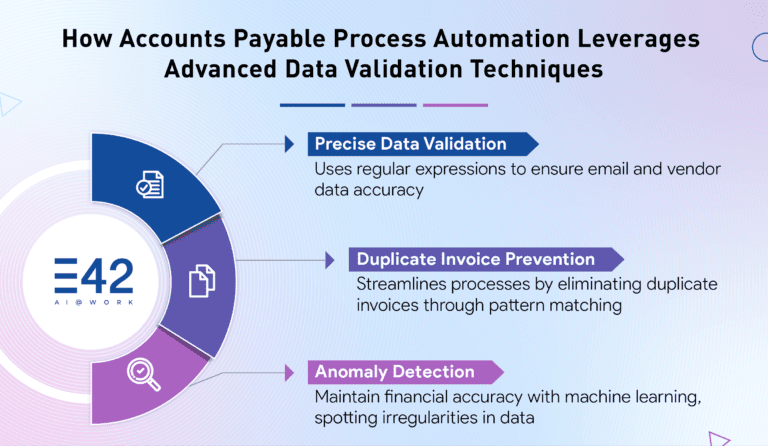 How Accounts Payable Process Automation Leverages Advanced Data Validation Techniques

E42
AI@WORK

Precise Data Validation
Uses regular expressions to ensure email and vendor data accuracy

Duplicate Invoice Prevention
Streamlines processes by eliminating duplicate invoices through pattern matching

Anomaly Detection
Maintain financial accuracy with machine learning, spotting irregularities in data